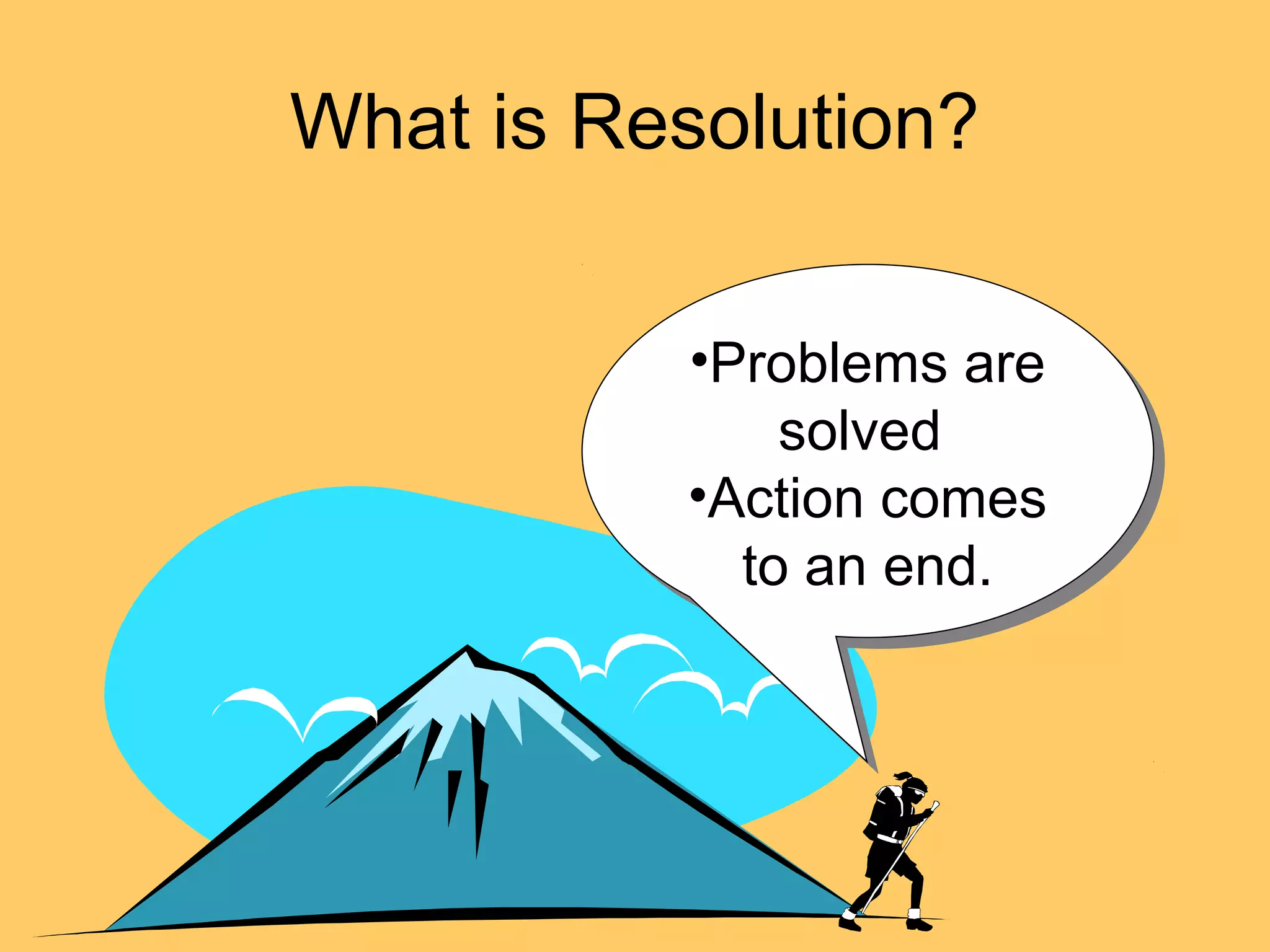 What is Resolution?

•Problems are solved
•Action comes to an end.